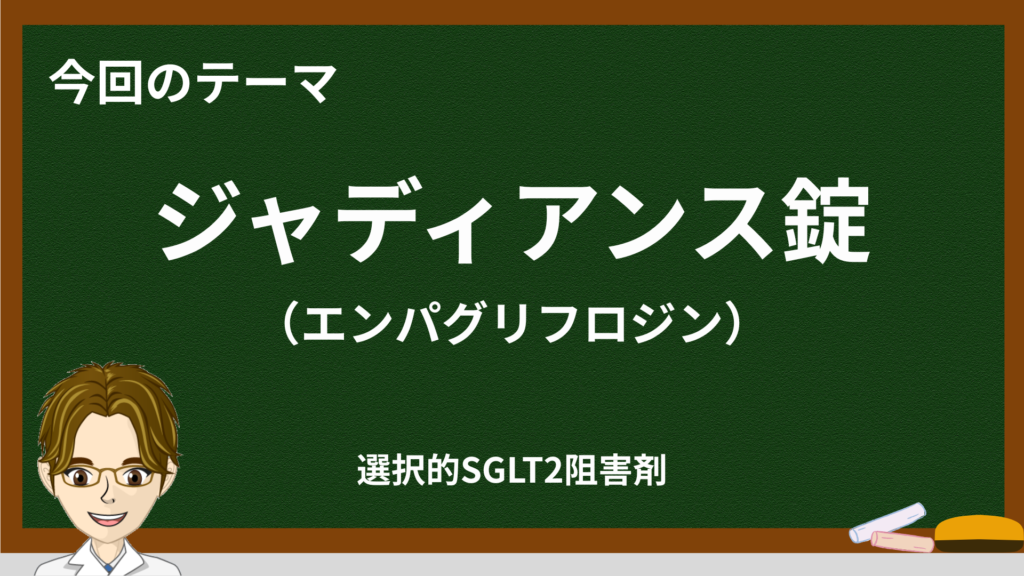 今回のテーマ

ジャディアンス錠

（エンパグリフロジン）

選択的SGLT2阻害剤